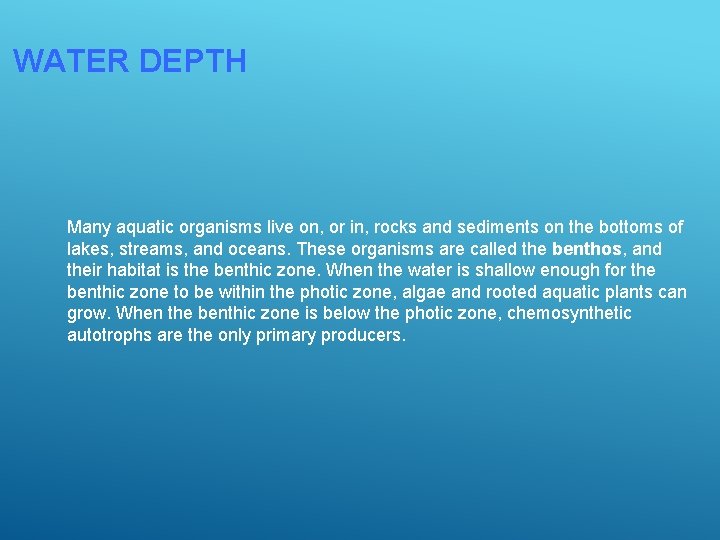 WATER DEPTH

Many aquatic organisms live on, or in, rocks and sediments on the bottoms of lakes, streams, and oceans. These organisms are called the benthos, and their habitat is the benthic zone. When the water is shallow enough for the benthic zone to be within the photic zone, algae and rooted aquatic plants can grow. When the benthic zone is below the photic zone, chemosynthetic autotrophs are the only primary producers.